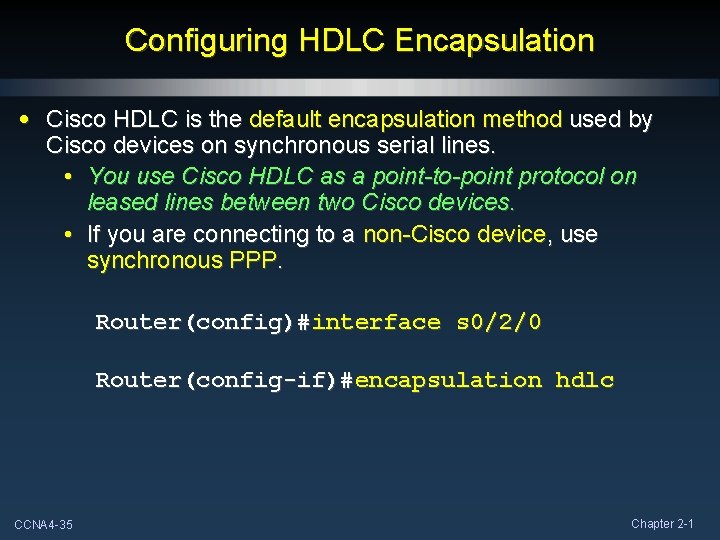 Configuring HDLC Encapsulation

• Cisco HDLC is the default encapsulation method used by Cisco devices on synchronous serial lines.

• You use Cisco HDLC as a point-to-point protocol on leased lines between two Cisco devices.

• If you are connecting to a non-Cisco device, use synchronous PPP.

Router(config)#interface s0/2/0

Router(config-if)#encapsulation hdlc

CCNA4-35

Chapter 2-1